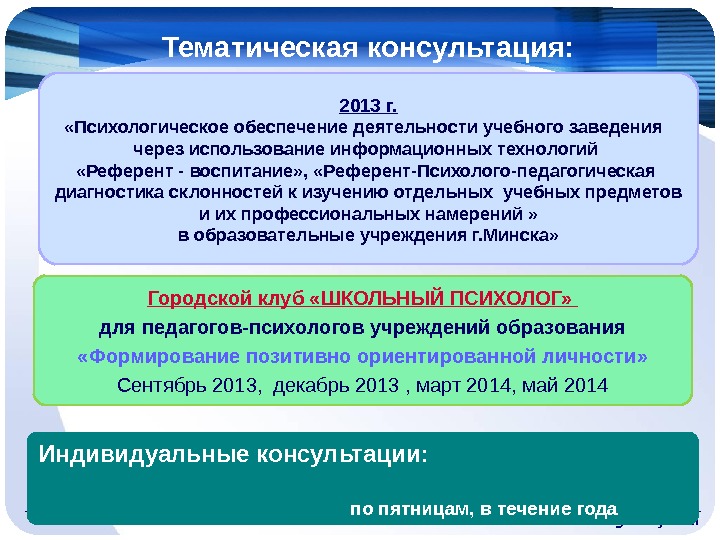 Тематическая консультация:

2013 г.
«Психологическое обеспечение деятельности учебного заведения через использование информационных технологий «Референт - воспитание», «Референт-Психолого-педагогическая диагностика склонностей к изучению отдельных учебных предметов и их профессиональных намерений » в образовательные учреждения г.Минска»

Городской клуб «ШКОЛЬНЫЙ ПСИХОЛОГ»
для педагогов-психологов учреждений образования
«Формирование позитивно ориентированной личности»
Сентябрь 2013, декабрь 2013 , март 2014, май 2014

Индивидуальные консультации:
по пятницам, в течение года